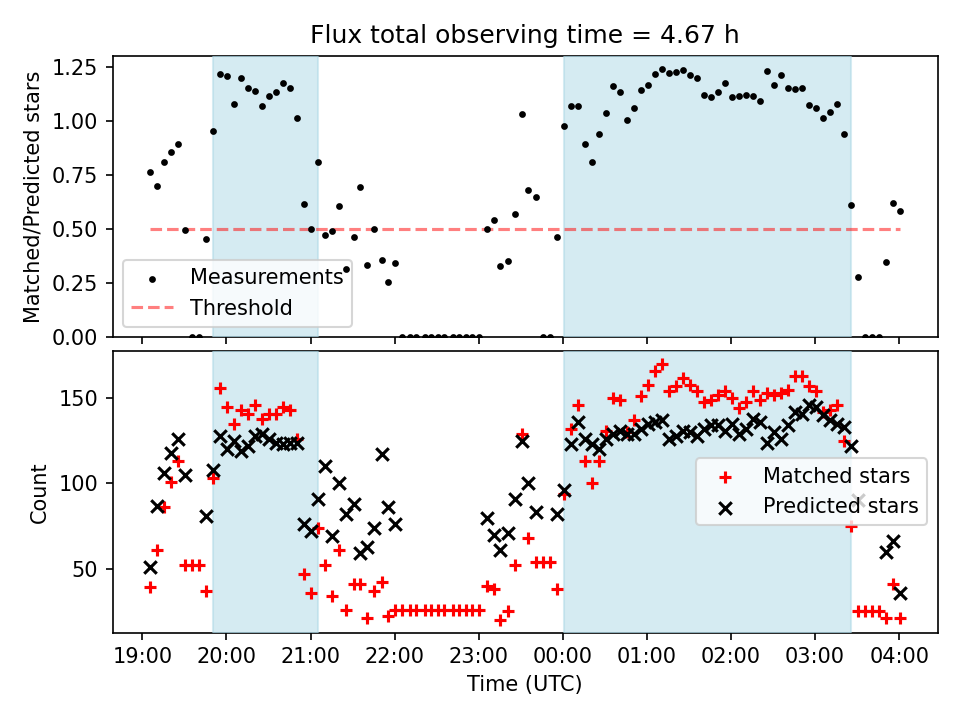 Flux total observing time = 4.67 h

Matched/Predicted stars

1.25
1.00
0.75
0.50
0.25
0.00

Measurements
Threshold

Count

150
100
50

Matched stars
Predicted stars

19:00 20:00 21:00 22:00 23:00 00:00 01:00 02:00 03:00 04:00

Time (UTC)